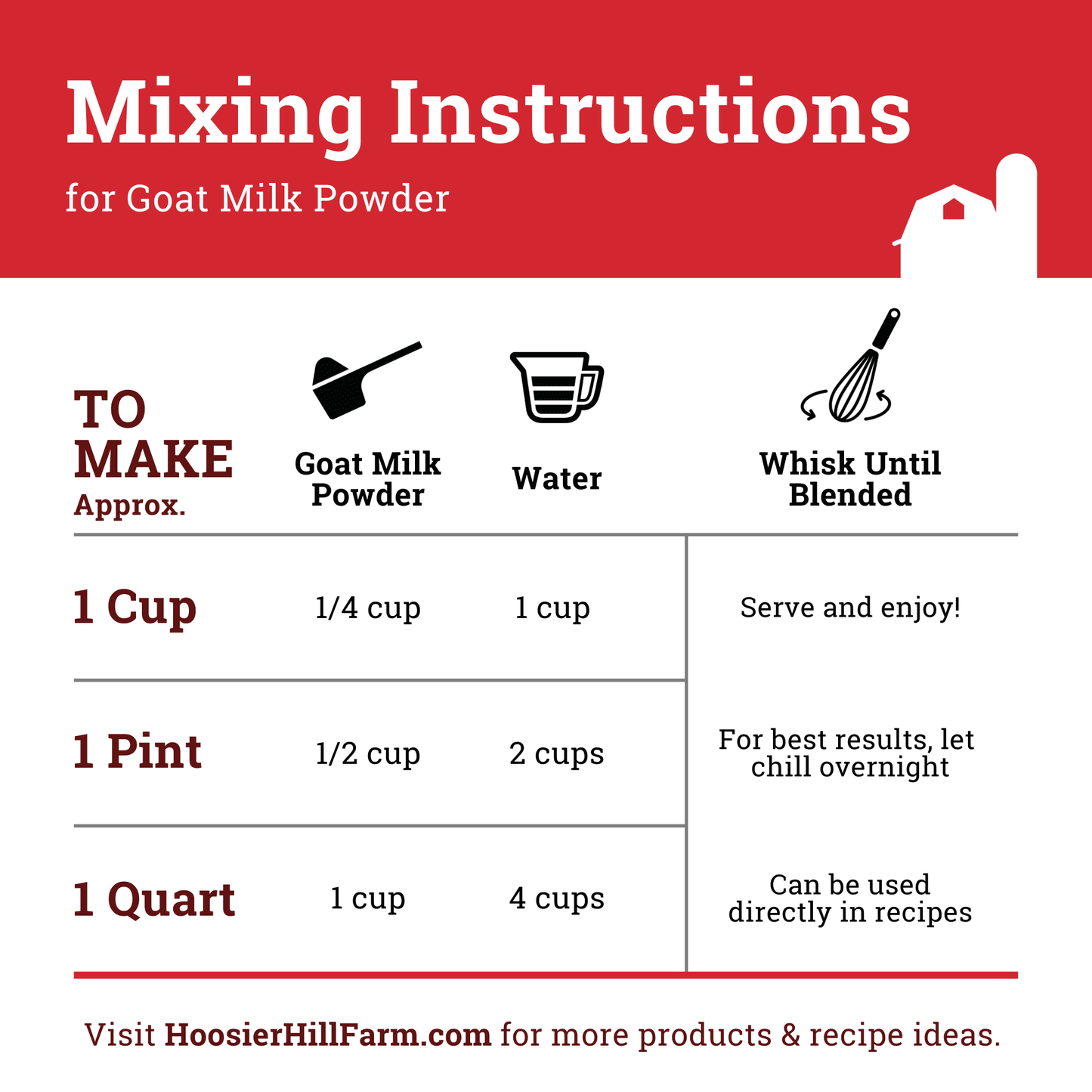 Mixing Instructions

for Goat Milk Powder

| TO MAKE Approx. | Goat Milk Powder | Water | Whisk Until Blended |
|---|---|---|---|
| 1 Cup | 1/4 cup | 1 cup | Serve and enjoy! |
| 1 Pint | 1/2 cup | 2 cups | For best results, let chill overnight |
| 1 Quart | 1 cup | 4 cups | Can be used directly in recipes |

Visit HoosierHillFarm.com for more products & recipe ideas.